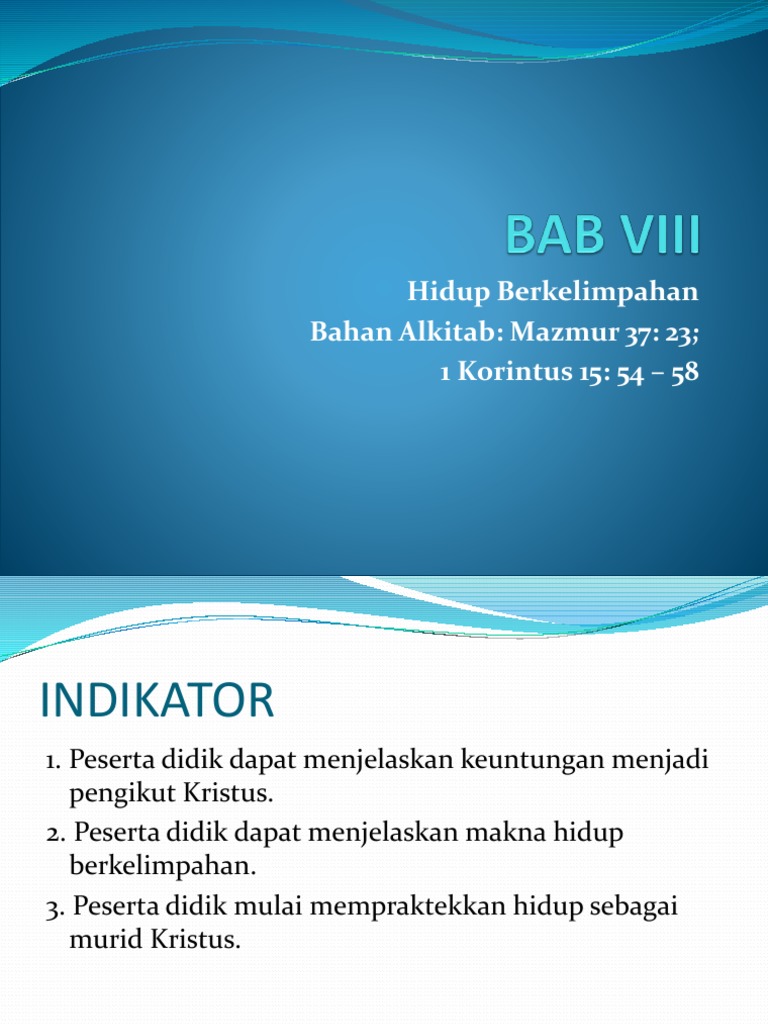 BAB VIII

Hidup Berkelimpahan
Bahan Alkitab: Mazmur 37: 23;
1 Korintus 15: 54 – 58

INDIKATOR

1. Peserta didik dapat menjelaskan keuntungan menjadi pengikut Kristus.
2. Peserta didik dapat menjelaskan makna hidup berkelimpahan.
3. Peserta didik mulai mempraktekkan hidup sebagai murid Kristus.